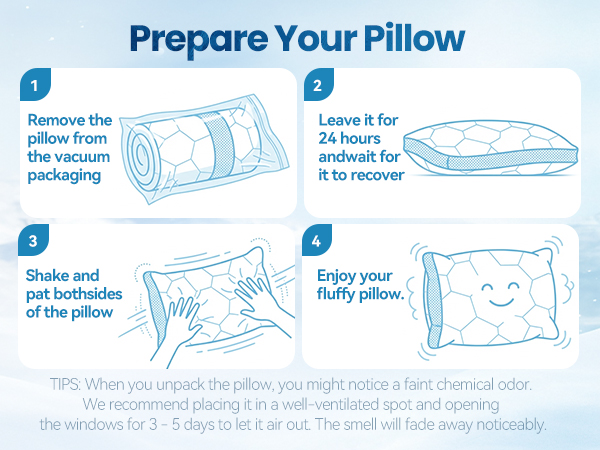 Prepare Your Pillow

1
Remove the pillow from the vacuum packaging

2
Leave it for 24 hours andwait for it to recover

3
Shake and pat bothsides of the pillow

4
Enjoy your fluffy pillow.

TIPS: When you unpack the pillow, you might notice a faint chemical odor. We recommend placing it in a well-ventilated spot and opening the windows for 3 - 5 days to let it air out. The smell will fade away noticeably.